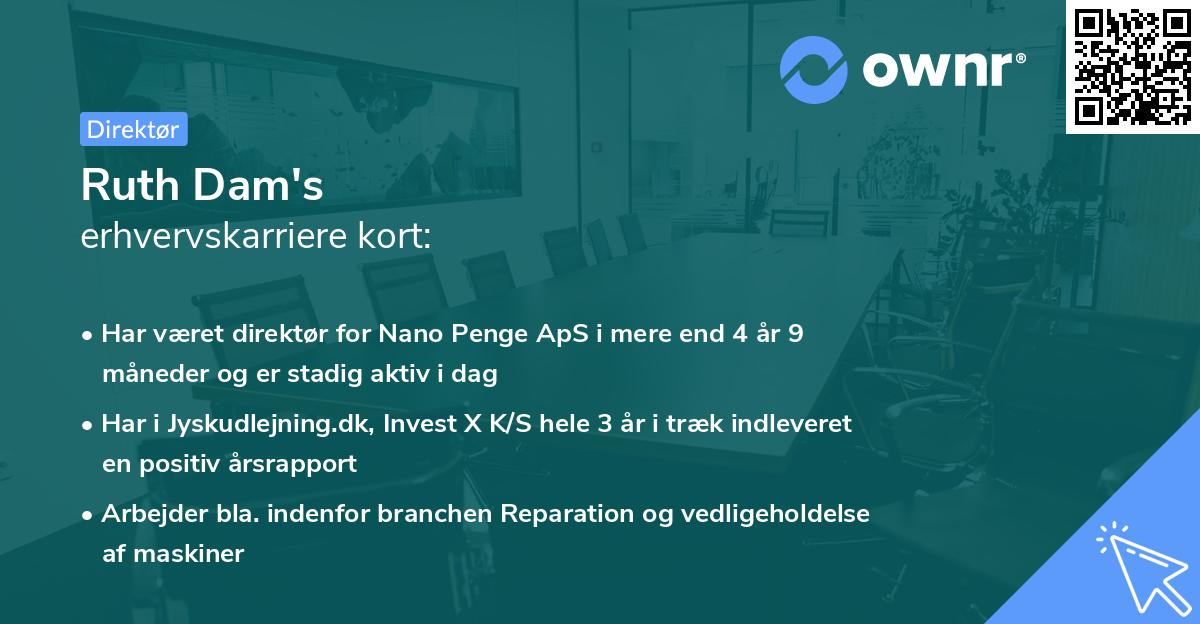 ownr®

Direktør

Ruth Dam's
erhvervskarriere kort:

• Har været direktør for Nano Penge ApS i mere end 4 år 9 måneder og er stadig aktiv i dag

• Har i Jyskudlejning.dk, Invest X K/S hele 3 år i træk indleveret en positiv årsrapport

• Arbejder bla. indenfor branchen Reparation og vedligeholdelse af maskiner